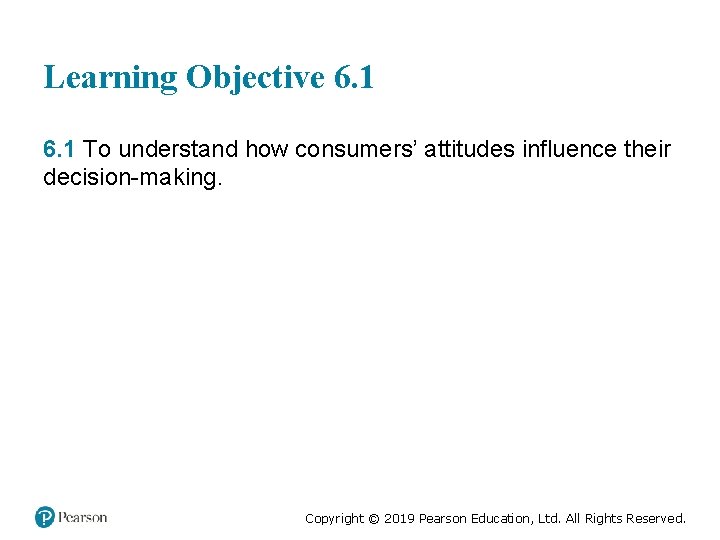 Learning Objective 6.1

6.1 To understand how consumers’ attitudes influence their decision-making.

Pearson

Copyright © 2019 Pearson Education, Ltd. All Rights Reserved.